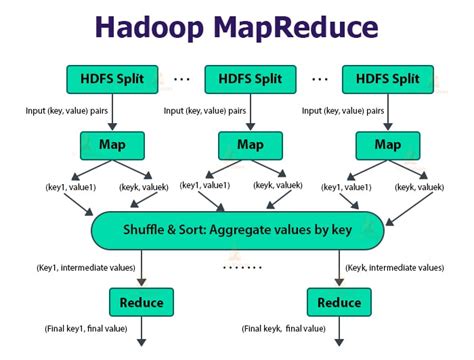 Hadoop MapReduce

HDFS Split ... HDFS Split ... HDFS Split

Input (key, value) pairs
Input (key, value) pairs
Input (key, value) pairs

Map
Map
Map

(key1, value1) (keyk, valuek)
(key1, value1) (keyk, valuek)
(key1, value1) (keyk, valuek)

Shuffle & Sort: Aggregate values by key

(Key1, intermediate values) ....... (Keyk, intermediate values)

Reduce
Reduce

(Final key1, final value)
(Final keyk, final value)